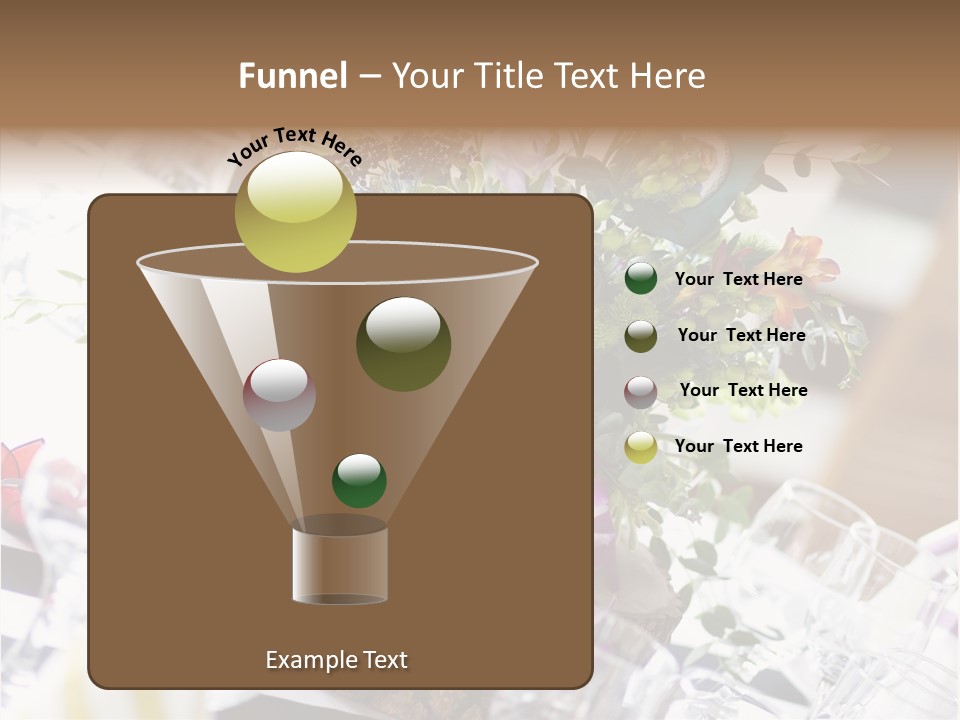 Funnel – Your Title Text Here

Your Text Here

Your Text Here

Your Text Here

Your Text Here

Your Text Here

Example Text